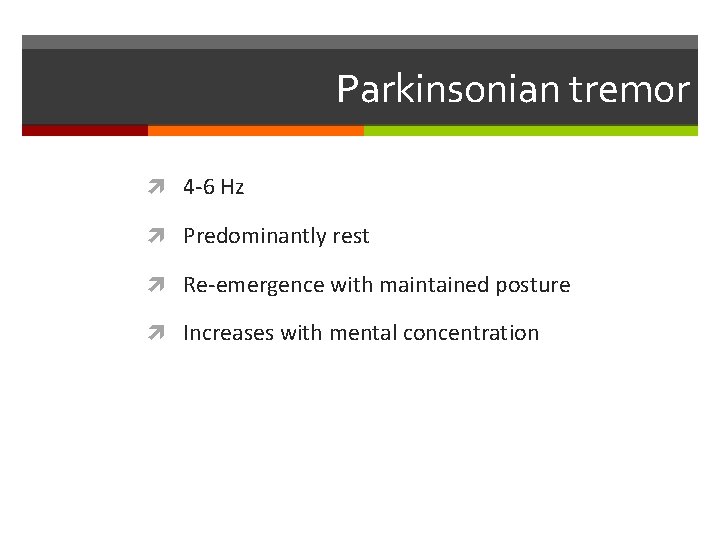 Parkinsonian tremor

4-6 Hz

Predominantly rest

Re-emergence with maintained posture

Increases with mental concentration